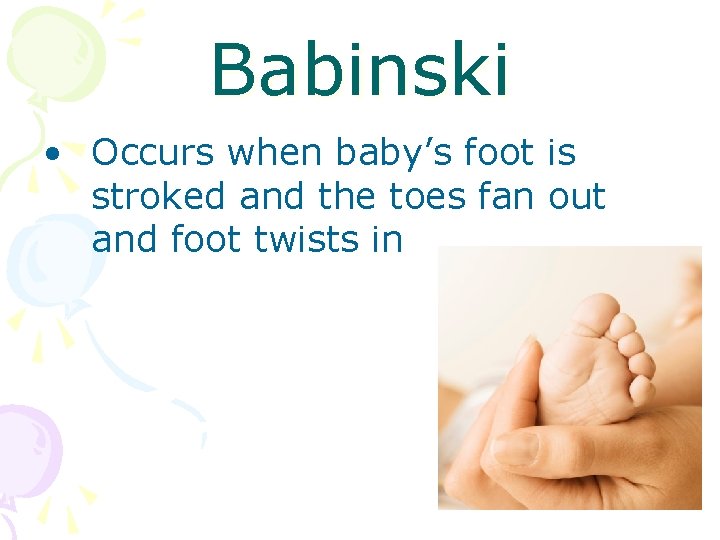 Babinski

• Occurs when baby’s foot is stroked and the toes fan out and foot twists in